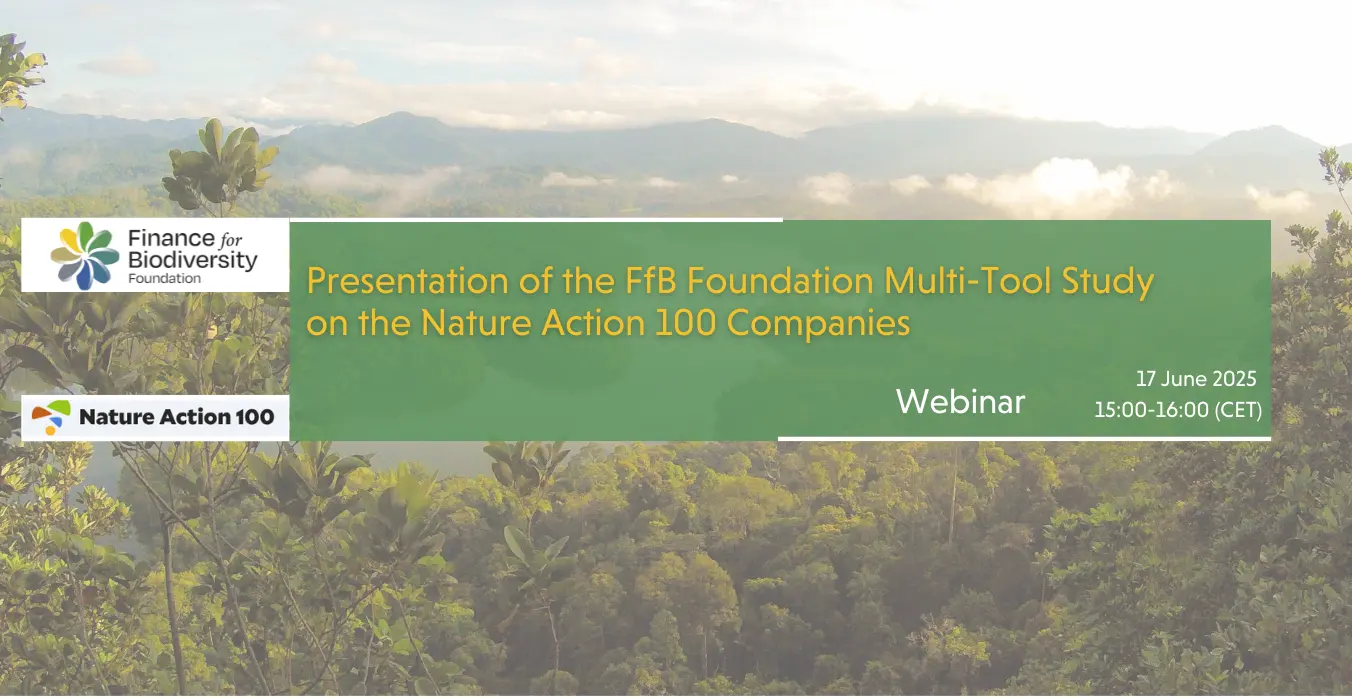 Finance for Biodiversity Foundation

Nature Action 100

Presentation of the FfB Foundation Multi-Tool Study on the Nature Action 100 Companies

Webinar

17 June 2025
15:00-16:00 (CET)